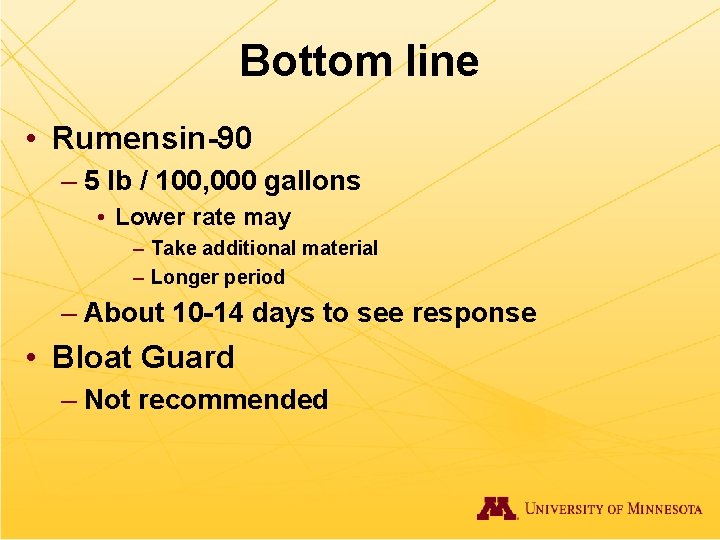 Bottom line

• Rumensin-90
– 5 lb / 100,000 gallons
• Lower rate may
– Take additional material
– Longer period
– About 10-14 days to see response
• Bloat Guard
– Not recommended

M UNIVERSITY OF MINNESOTA